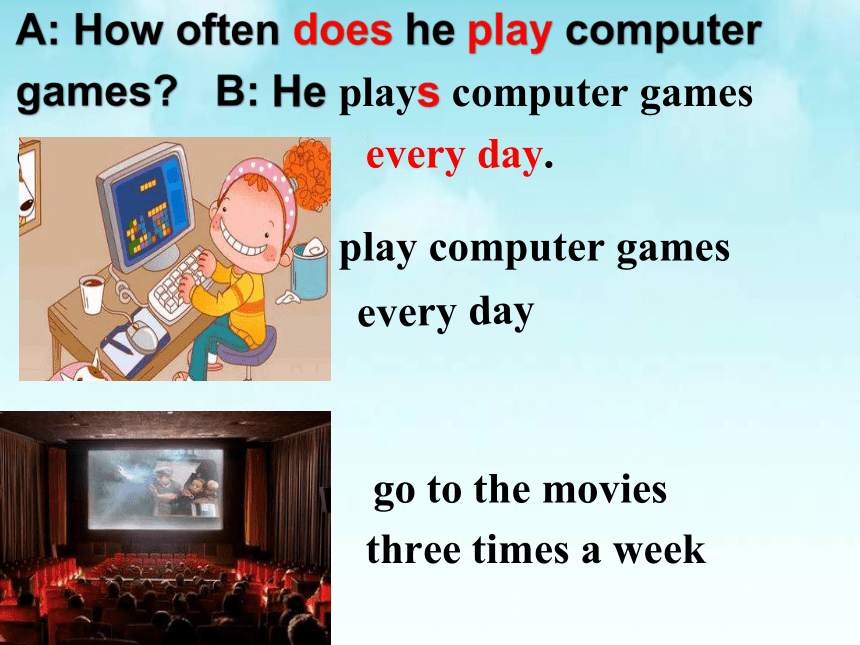 A: How often does he play computer games? B: He plays computer games every day.

play computer games every day

go to the movies three times a week